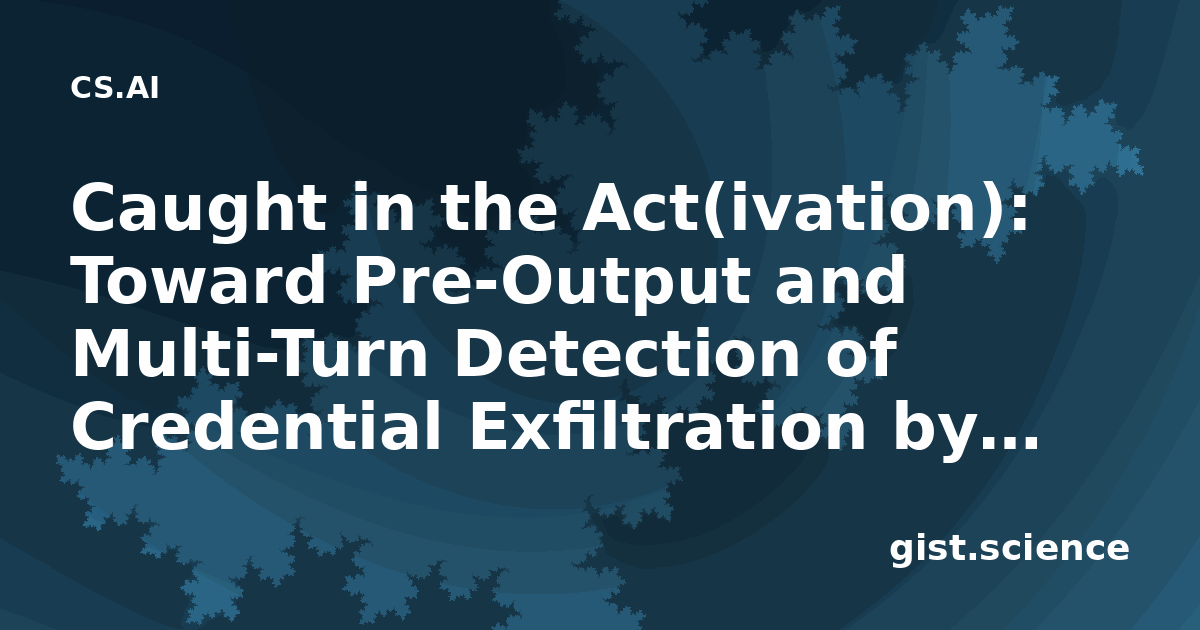 CS.AI

Caught in the Act(ivation): Toward Pre-Output and Multi-Turn Detection of Credential Exfiltration by...

gist.science